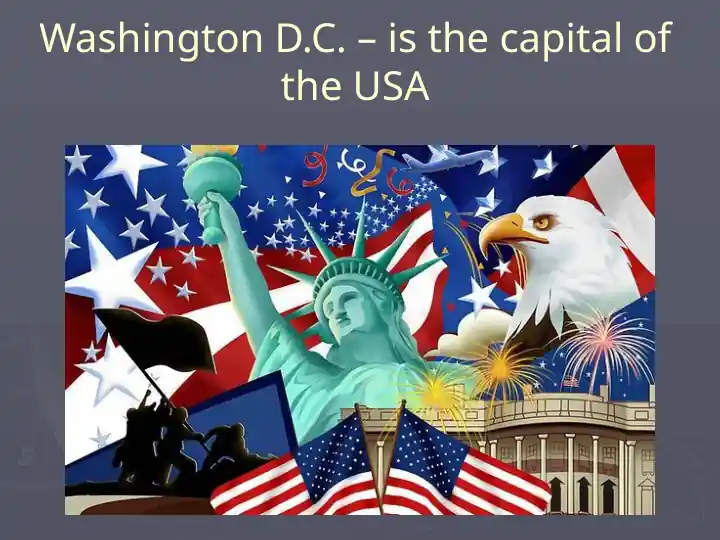 Washington D.C. – is the capital of the USA